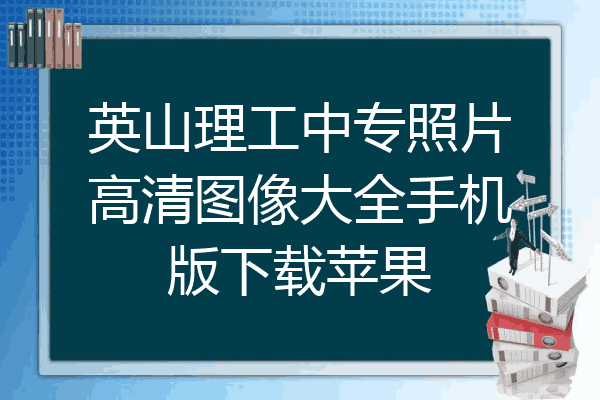 英山理工中专照片高清图像大全手机版下载苹果